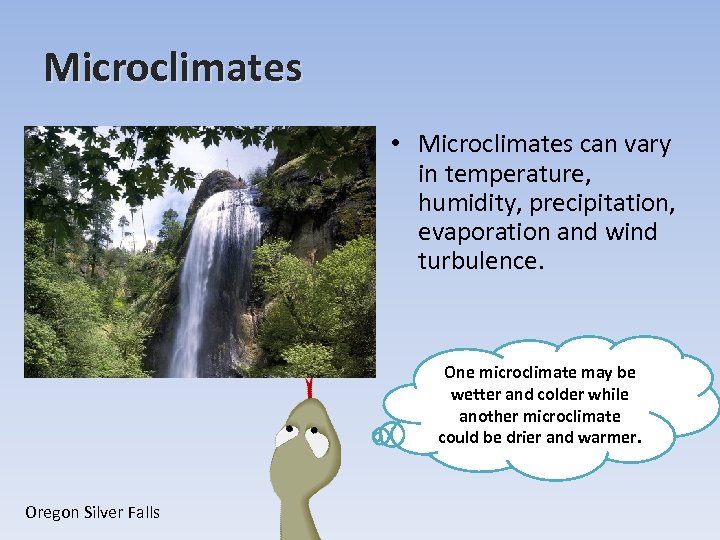 Microclimates

• Microclimates can vary in temperature, humidity, precipitation, evaporation and wind turbulence.

One microclimate may be wetter and colder while another microclimate could be drier and warmer.

Oregon Silver Falls